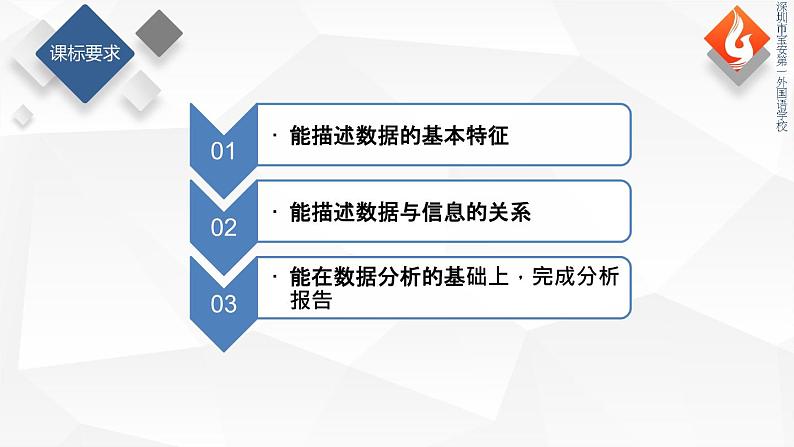 课标要求

深圳市宝安第一外国语学校

01 · 能描述数据的基本特征

02 · 能描述数据与信息的关系

03 · 能在数据分析的基础上，完成分析报告